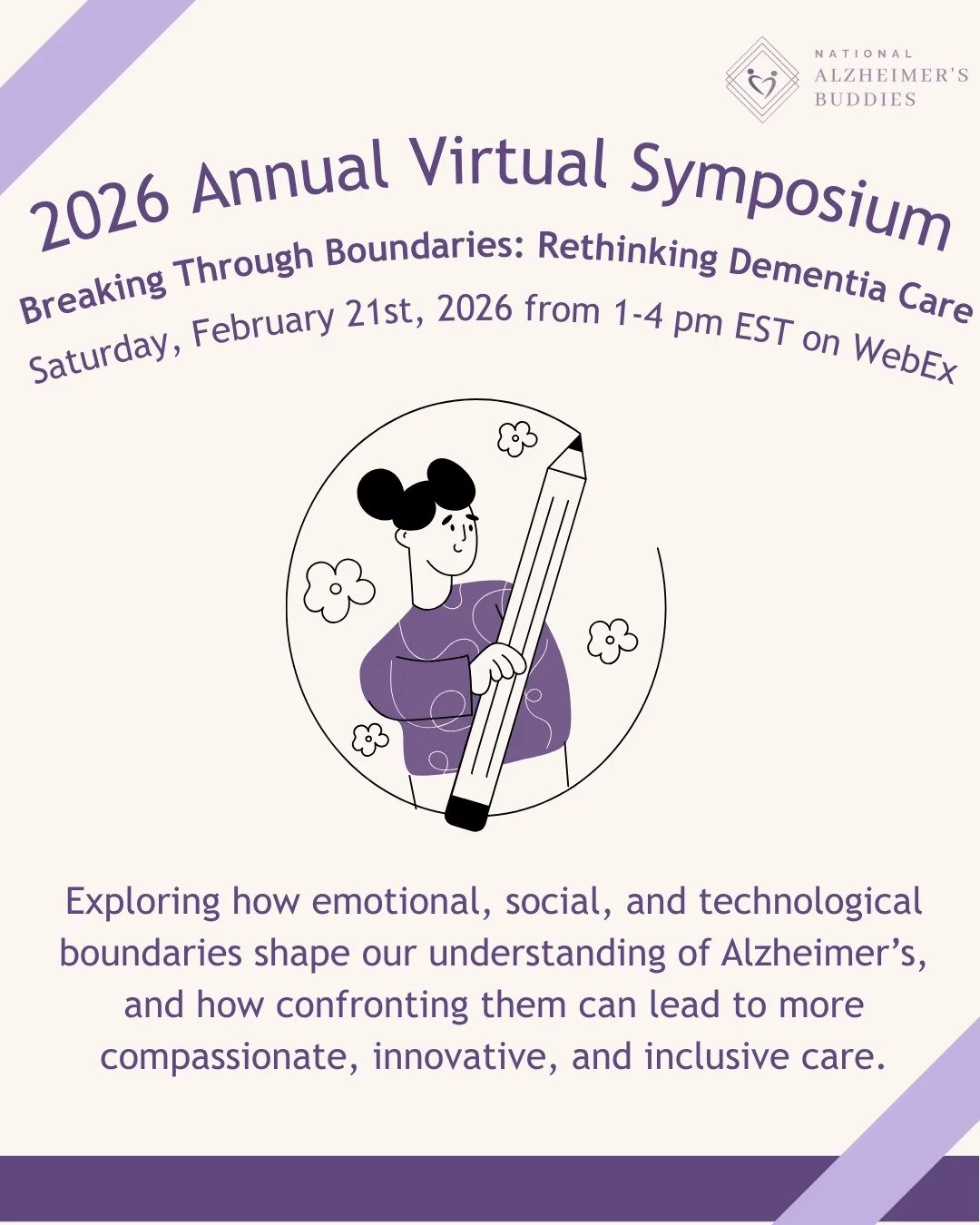 NATIONAL
ALZHEIMER'S
BUDDIES

2026 Annual Virtual Symposium

Breaking Through Boundaries: Rethinking Dementia Care

Saturday, February 21st, 2026 from 1-4 pm EST on WebEx

Exploring how emotional, social, and technological boundaries shape our understanding of Alzheimer's, and how confronting them can lead to more compassionate, innovative, and inclusive care.